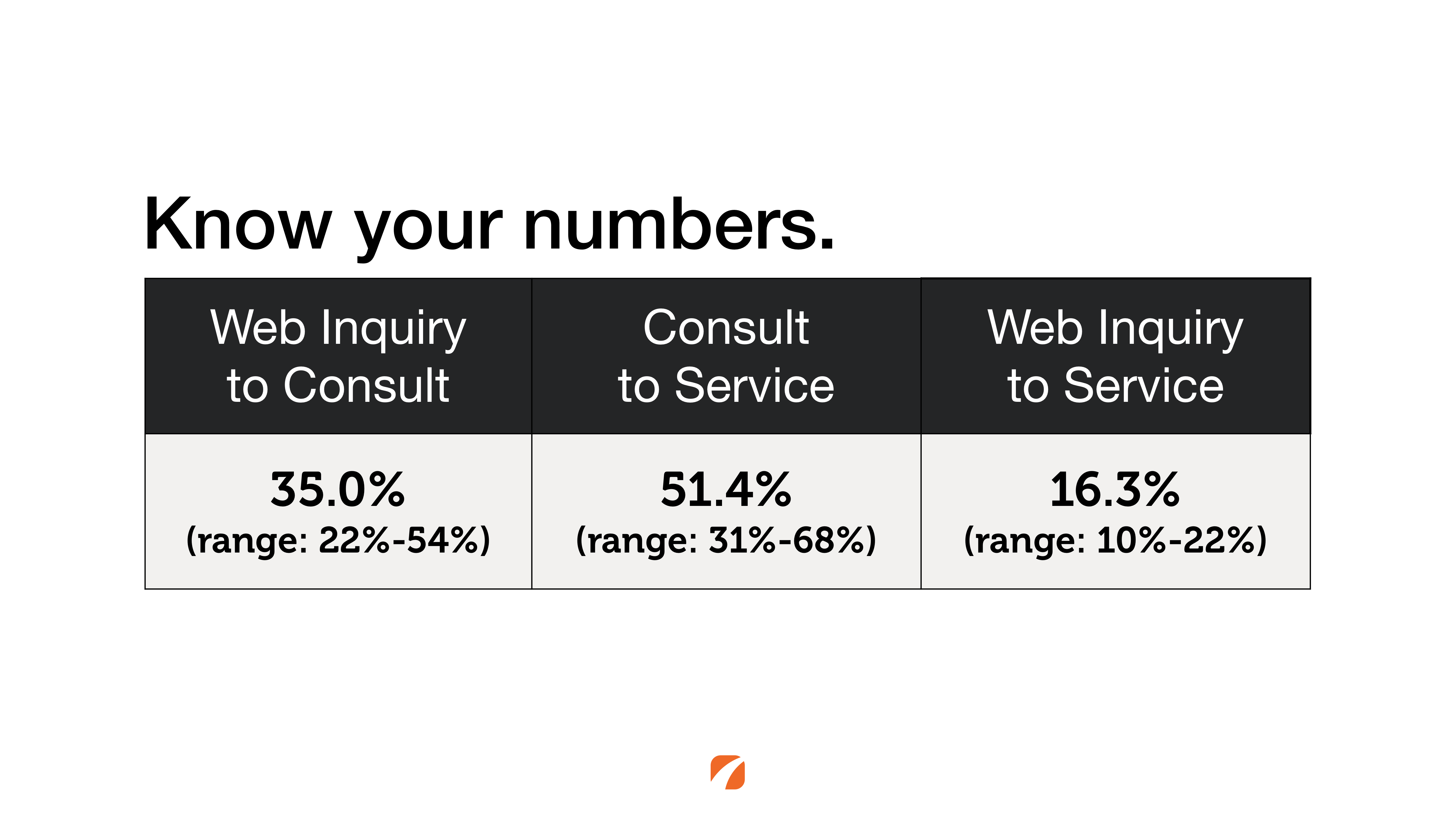 Know your numbers.

| Web Inquiry to Consult | Consult to Service | Web Inquiry to Service |
|---|---|---|
| 35.0% (range: 22%-54%) | 51.4% (range: 31%-68%) | 16.3% (range: 10%-22%) |